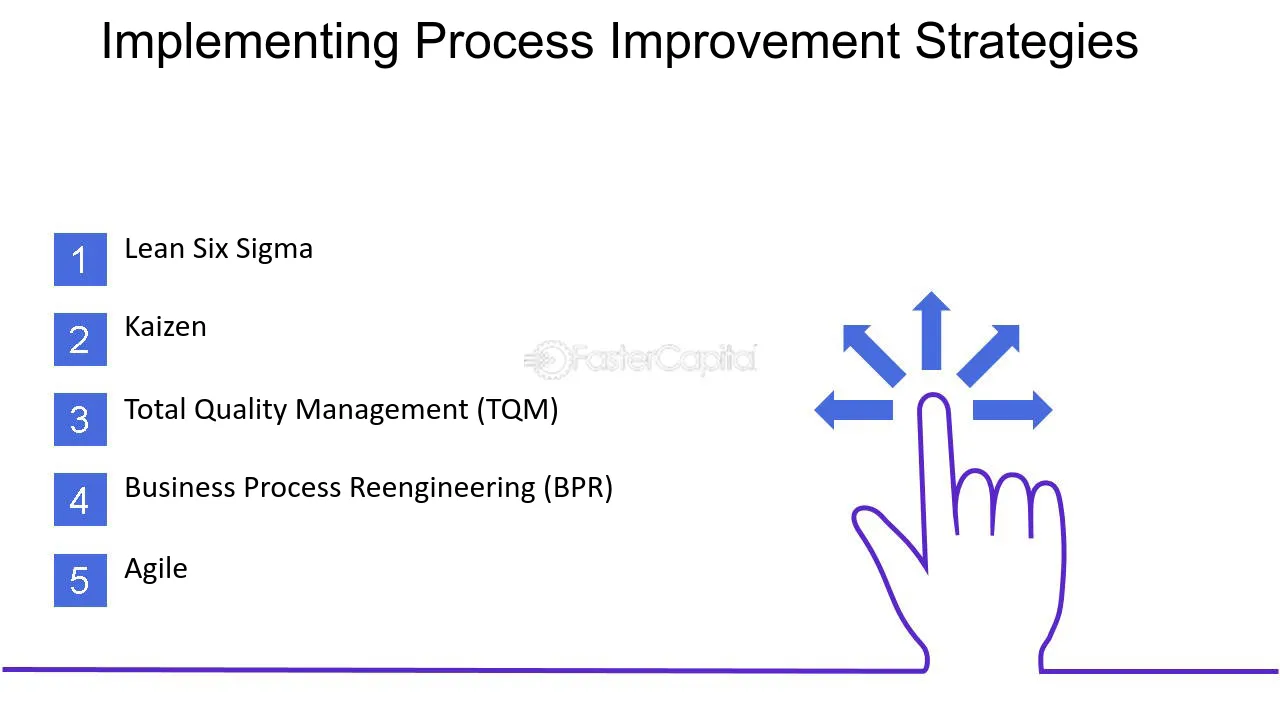 Implementing Process Improvement Strategies

1 Lean Six Sigma

2 Kaizen

FasterCapital

3 Total Quality Management (TQM)

4 Business Process Reengineering (BPR)

5 Agile